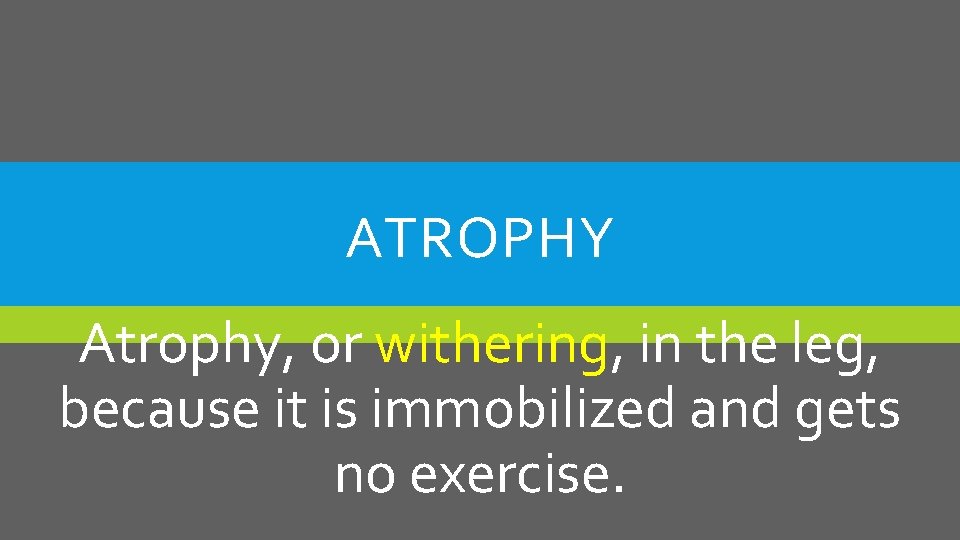 ATROPHY

Atrophy, or withering, in the leg, because it is immobilized and gets no exercise.